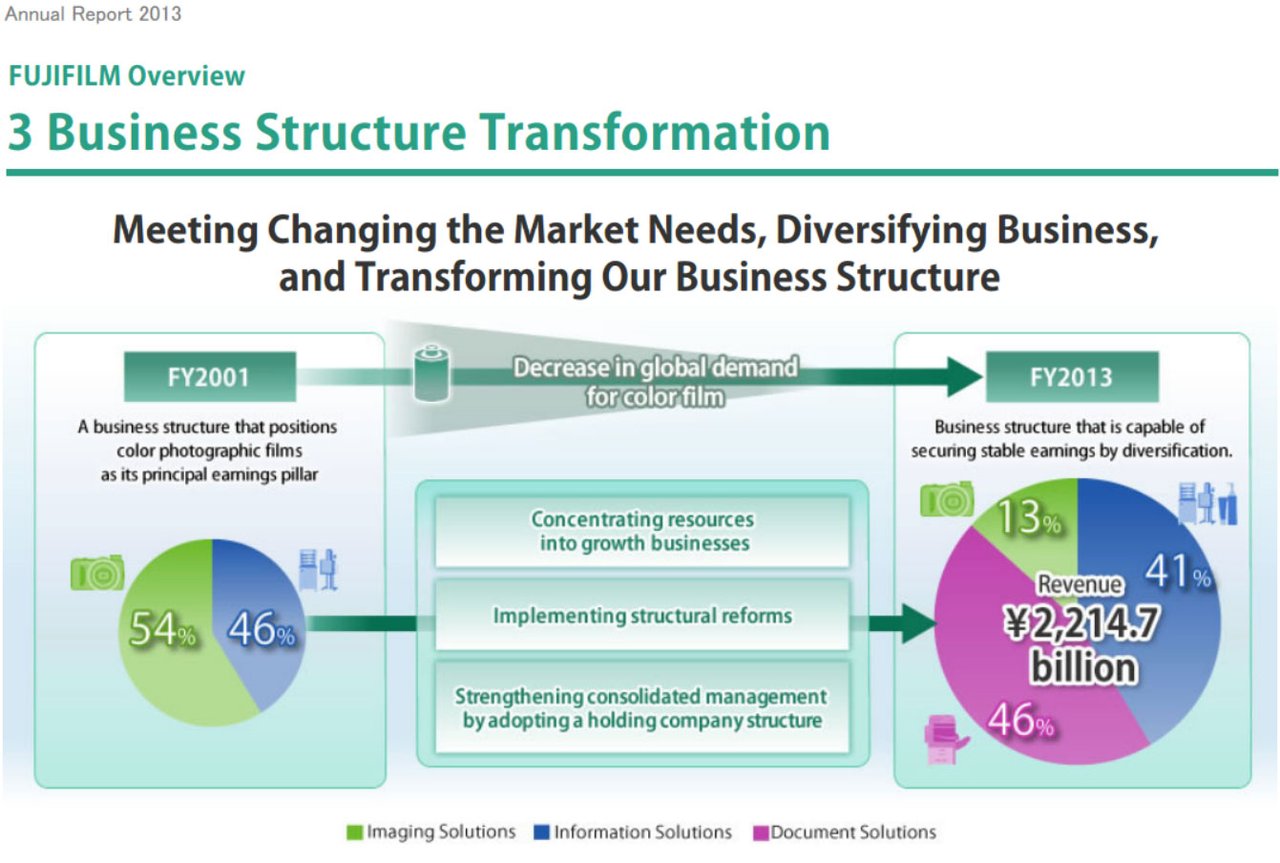 Annual Report 2013

FUJIFILM Overview

3 Business Structure Transformation

Meeting Changing the Market Needs, Diversifying Business, and Transforming Our Business Structure

FY2001

A business structure that positions color photographic films as its principal earnings pillar

54%

46%

Decrease in global demand for color film

Concentrating resources into growth businesses

Implementing structural reforms

Strengthening consolidated management by adopting a holding company structure

FY2013

Business structure that is capable of securing stable earnings by diversification.

13%

41%

Revenue

¥2,214.7 billion

46%

Imaging Solutions Information Solutions Document Solutions